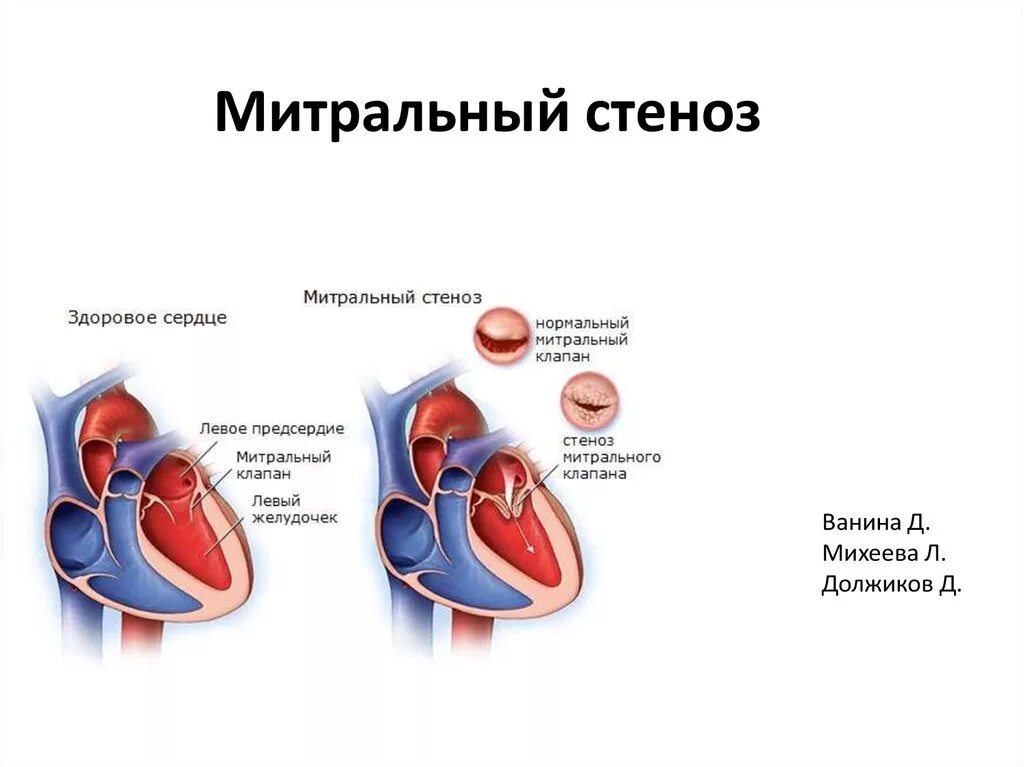 Митральный стеноз

Здоровое сердце

Левое предсердие

Митральный клапан

Левый желудочек

Митральный стеноз

нормальный митральный клапан

стеноз митрального клапана

Ванина Д.
Михеева Л.
Должиков Д.